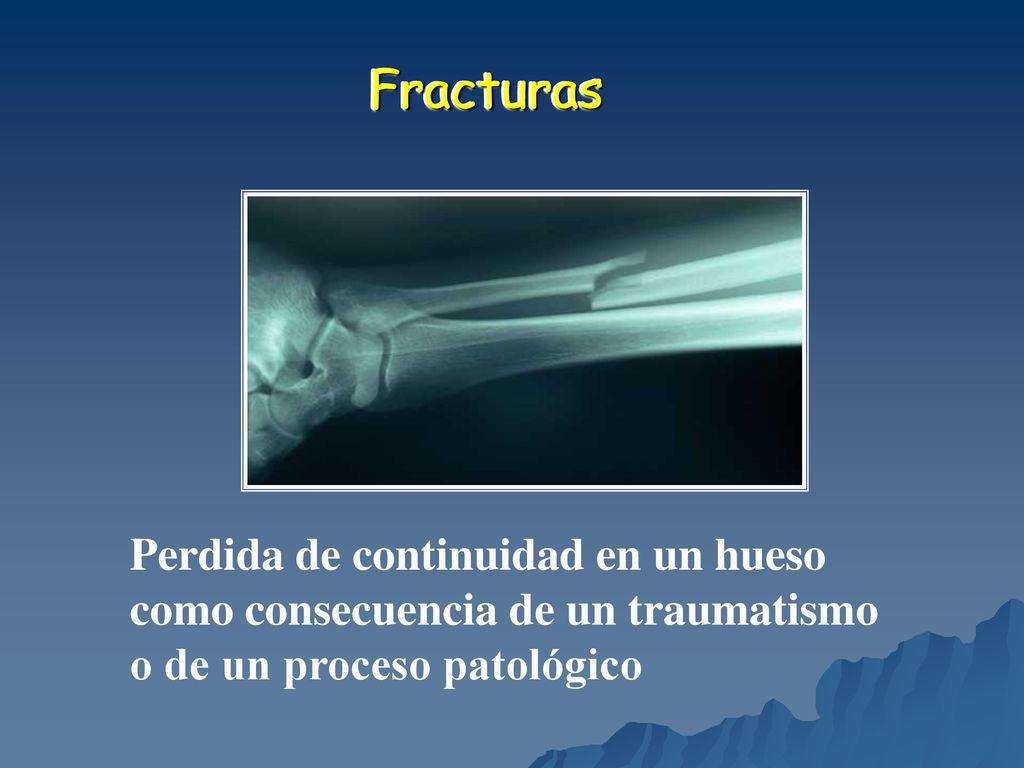 Fracturas

Perdida de continuidad en un hueso como consecuencia de un traumatismo o de un proceso patológico